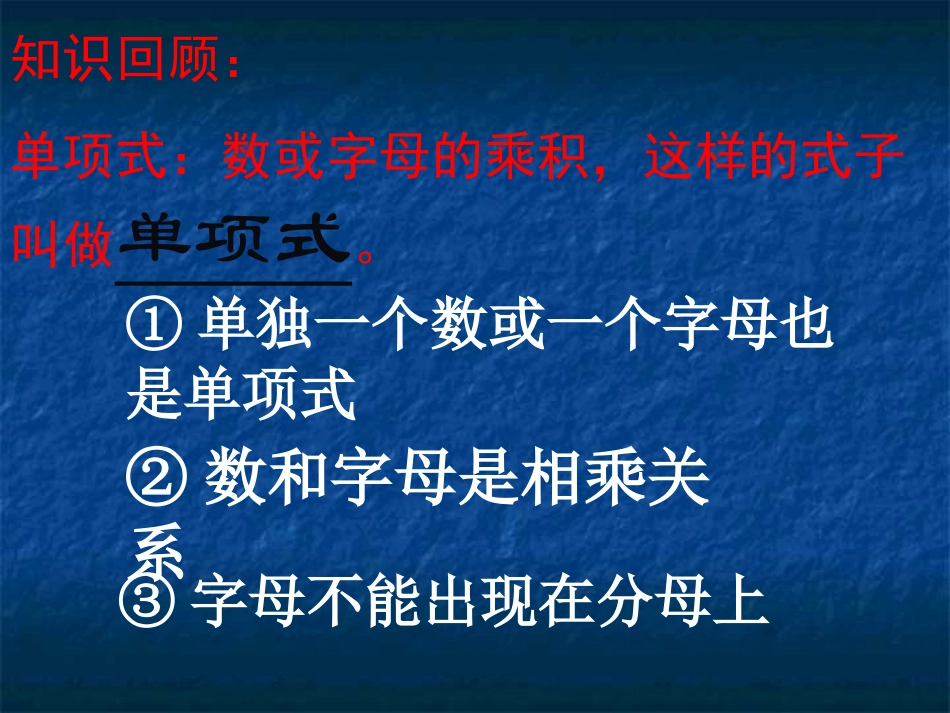 知识回顾：

单项式：数或字母的乘积，这样的式子叫做单项式。

① 单独一个数或一个字母也是单项式

② 数和字母是相乘关系

③ 字母不能出现在分母上